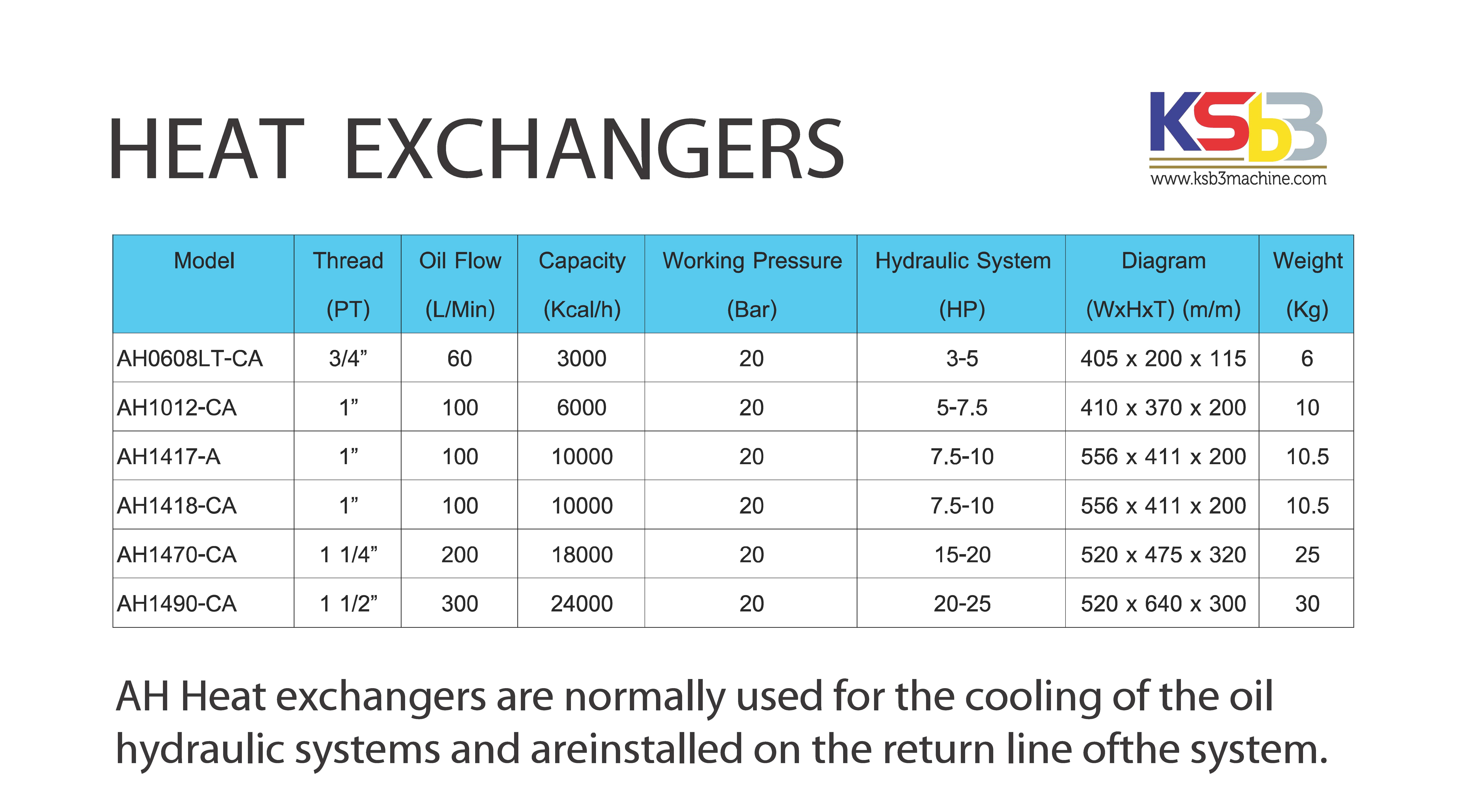 HEAT EXCHANGERS

KSb3
www.ksb3machine.com

| Model | Thread (PT) | Oil Flow (L/Min) | Capacity (Kcal/h) | Working Pressure (Bar) | Hydraulic System (HP) | Diagram (WxHxT) (m/m) | Weight (Kg) |
|---|---|---|---|---|---|---|---|
| AH0608LT-CA | 3/4” | 60 | 3000 | 20 | 3-5 | 405 x 200 x 115 | 6 |
| AH1012-CA | 1” | 100 | 6000 | 20 | 5-7.5 | 410 x 370 x 200 | 10 |
| AH1417-A | 1” | 100 | 10000 | 20 | 7.5-10 | 556 x 411 x 200 | 10.5 |
| AH1418-CA | 1” | 100 | 10000 | 20 | 7.5-10 | 556 x 411 x 200 | 10.5 |
| AH1470-CA | 1 1/4” | 200 | 18000 | 20 | 15-20 | 520 x 475 x 320 | 25 |
| AH1490-CA | 1 1/2” | 300 | 24000 | 20 | 20-25 | 520 x 640 x 300 | 30 |

AH Heat exchangers are normally used for the cooling of the oil hydraulic systems and areinstalled on the return line ofthe system.